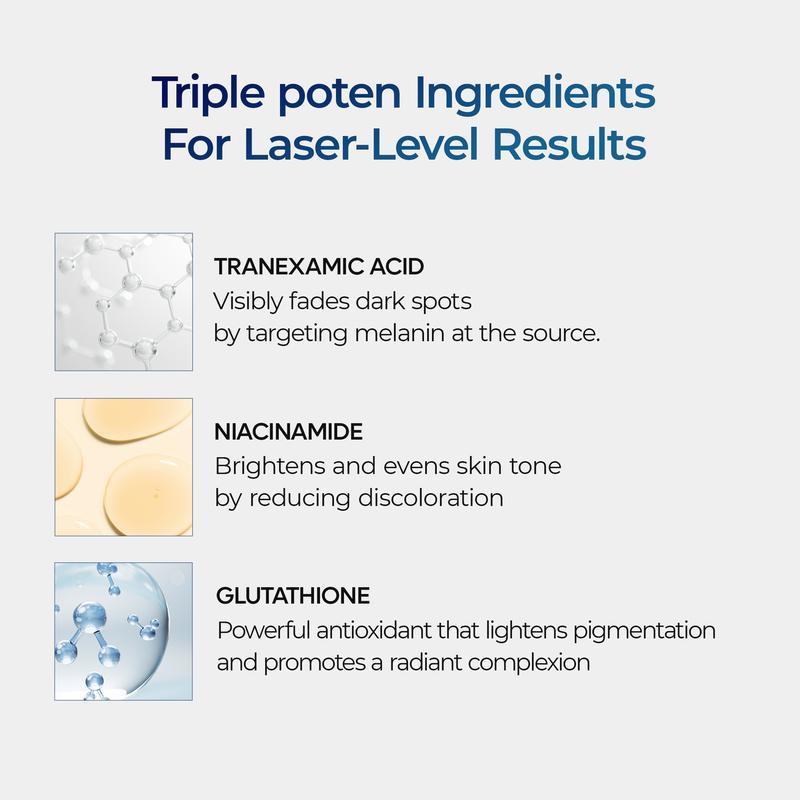 Triple poten Ingredients
For Laser-Level Results

TRANEXAMIC ACID
Visibly fades dark spots by targeting melanin at the source.

NIACINAMIDE
Brightens and evens skin tone by reducing discoloration

GLUTATHIONE
Powerful antioxidant that lightens pigmentation and promotes a radiant complexion